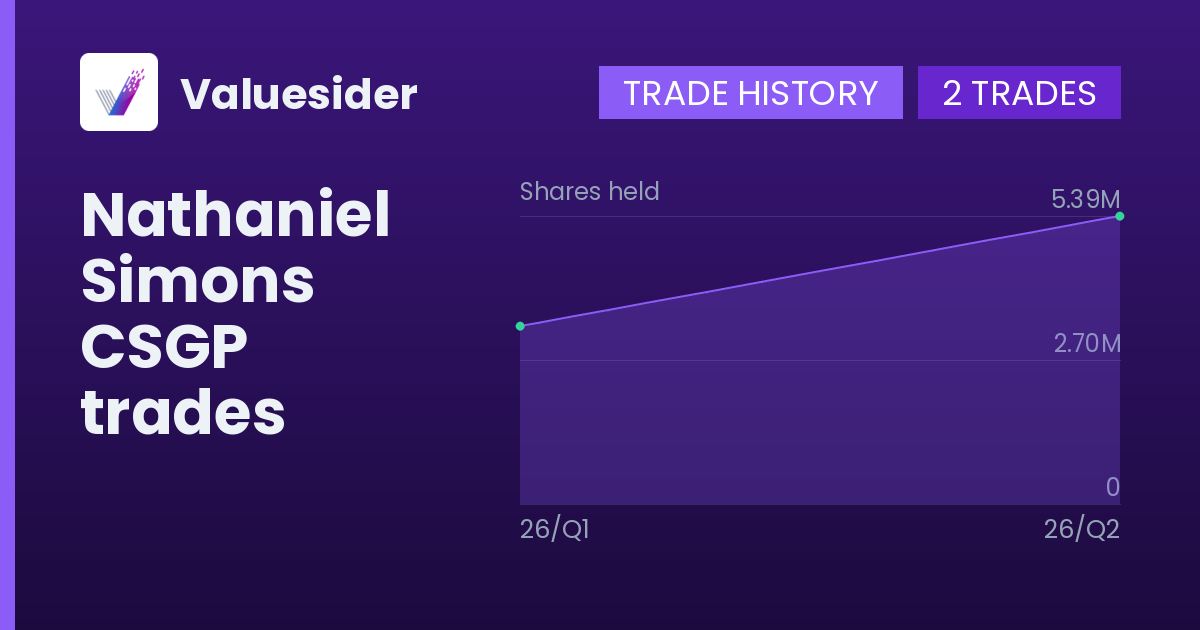 Valuesider

TRADE HISTORY 2 TRADES

Nathaniel Simons CSGP trades

Shares held

5.39M

2.70M

0

26/Q1

26/Q2